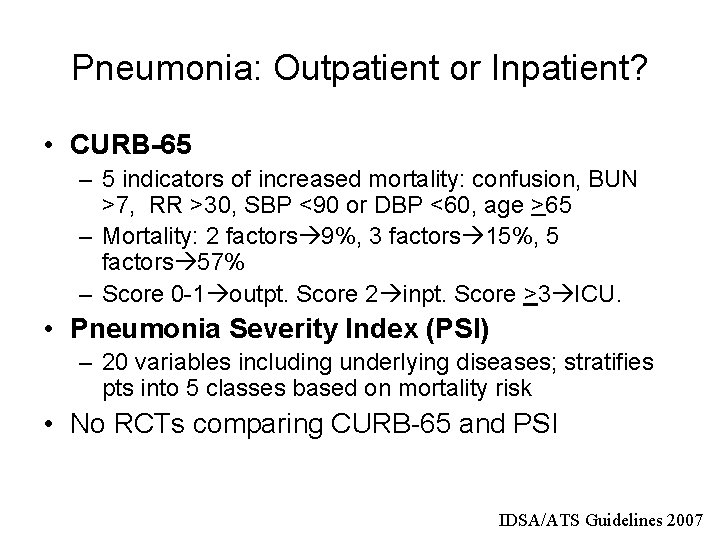 Pneumonia: Outpatient or Inpatient?

• **CURB-65**
– 5 indicators of increased mortality: confusion, BUN >7, RR >30, SBP <90 or DBP <60, age $\geq$65
– Mortality: 2 factors→9%, 3 factors→15%, 5 factors→57%
– Score 0-1→outpt. Score 2→inpt. Score $\geq$3→ICU.

• **Pneumonia Severity Index (PSI)**
– 20 variables including underlying diseases; stratifies pts into 5 classes based on mortality risk

• No RCTs comparing CURB-65 and PSI

IDSA/ATS Guidelines 2007